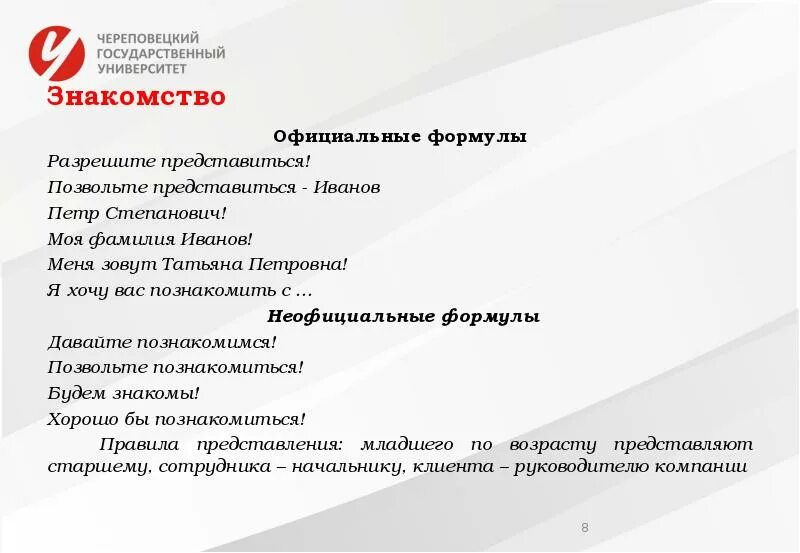 ЧЕРЕПОВЕЦКИЙ
ГОСУДАРСТВЕННЫЙ
УНИВЕРСИТЕТ

Знакомство

Официальные формулы

Разрешите представиться!

Позвольте представиться - Иванов Петр Степанович!

Моя фамилия Иванов!

Меня зовут Татьяна Петровна!

Я хочу вас познакомить с …

Неофициальные формулы

Давайте познакомимся!

Позвольте познакомиться!

Будем знакомы!

Хорошо бы познакомиться!

Правила представления: младшего по возрасту представляют старшему, сотрудника – начальнику, клиента – руководителю компании

8